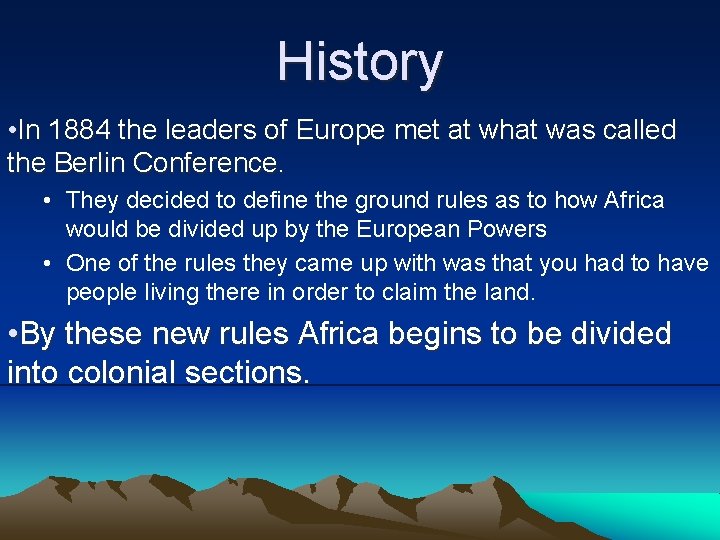 History

•In 1884 the leaders of Europe met at what was called the Berlin Conference.

• They decided to define the ground rules as to how Africa would be divided up by the European Powers

• One of the rules they came up with was that you had to have people living there in order to claim the land.

•By these new rules Africa begins to be divided into colonial sections.